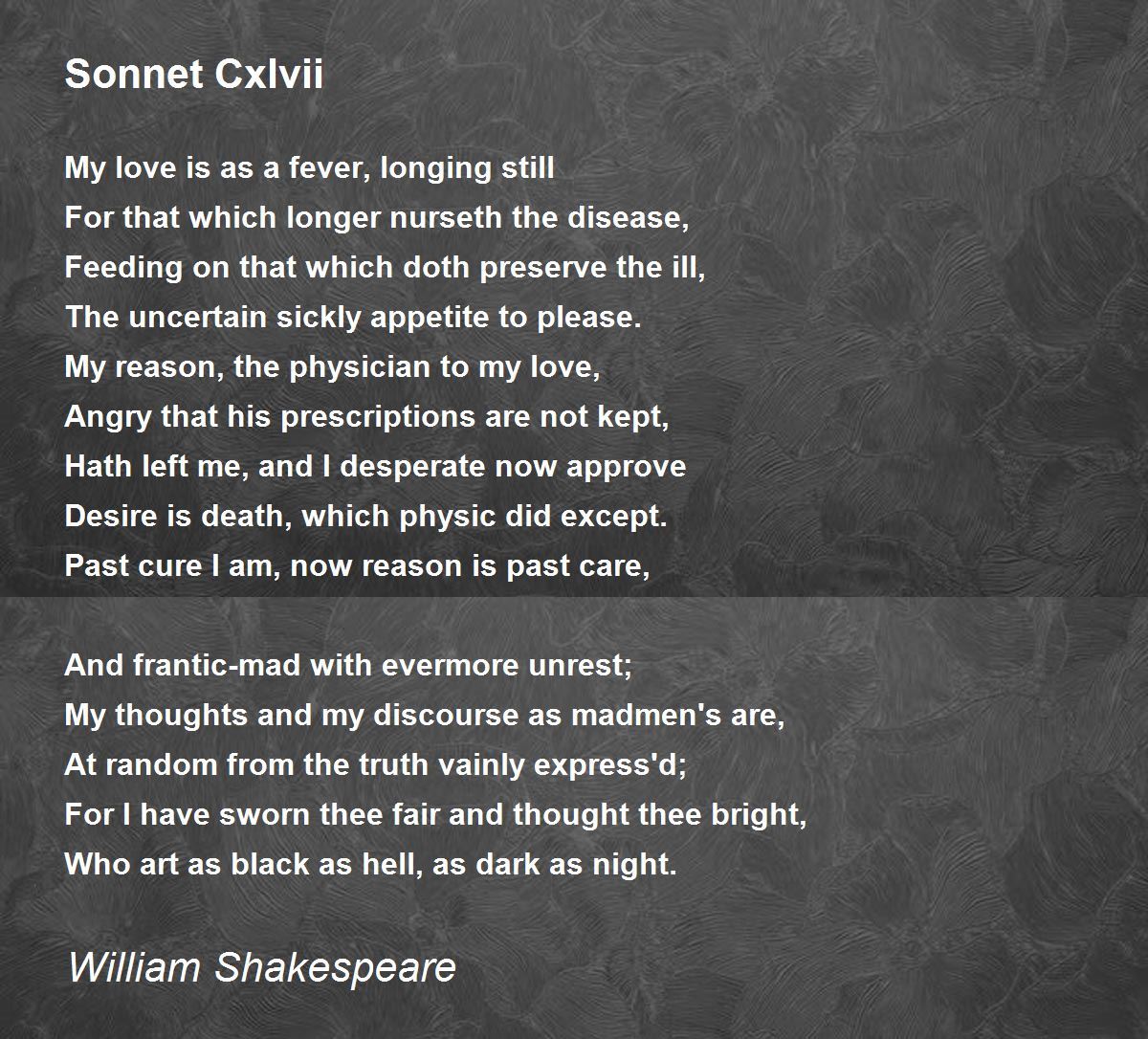 Sonnet Cxlvii

My love is as a fever, longing still
For that which longer nurseth the disease,
Feeding on that which doth preserve the ill,
The uncertain sickly appetite to please.
My reason, the physician to my love,
Angry that his prescriptions are not kept,
Hath left me, and I desperate now approve
Desire is death, which physic did except.
Past cure I am, now reason is past care,

And frantic-mad with evermore unrest;
My thoughts and my discourse as madmen's are,
At random from the truth vainly express'd;
For I have sworn thee fair and thought thee bright,
Who art as black as hell, as dark as night.

William Shakespeare